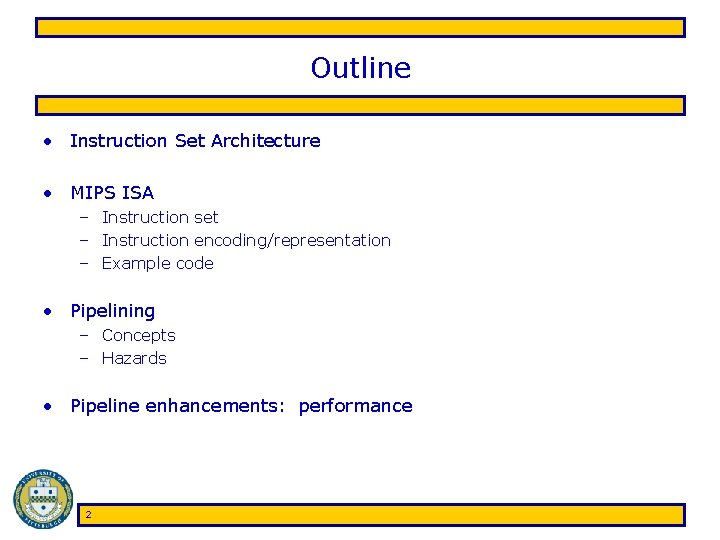 Outline

• Instruction Set Architecture

• MIPS ISA
– Instruction set
– Instruction encoding/representation
– Example code

• Pipelining
– Concepts
– Hazards

• Pipeline enhancements: performance

UNIVERSITY OF PITTSBURGH

2